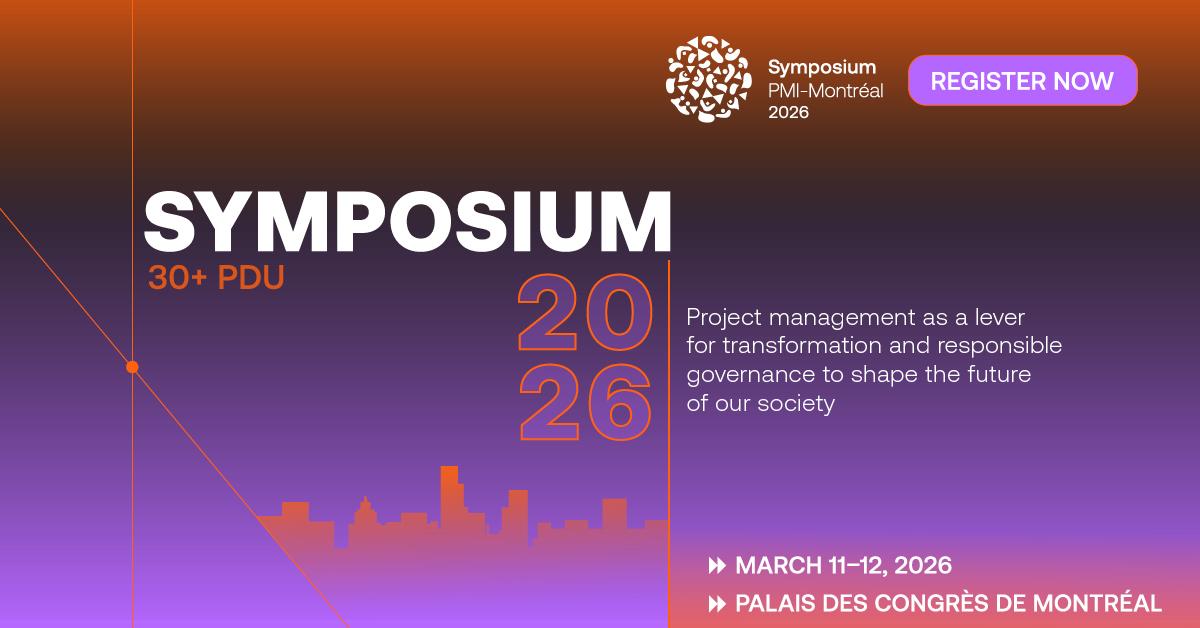 Symposium
PMI-Montréal
2026

REGISTER NOW

SYMPOSIUM
30+ PDU

20
26

Project management as a lever for transformation and responsible governance to shape the future of our society

MARCH 11–12, 2026
PALAIS DES CONGRÈS DE MONTRÉAL